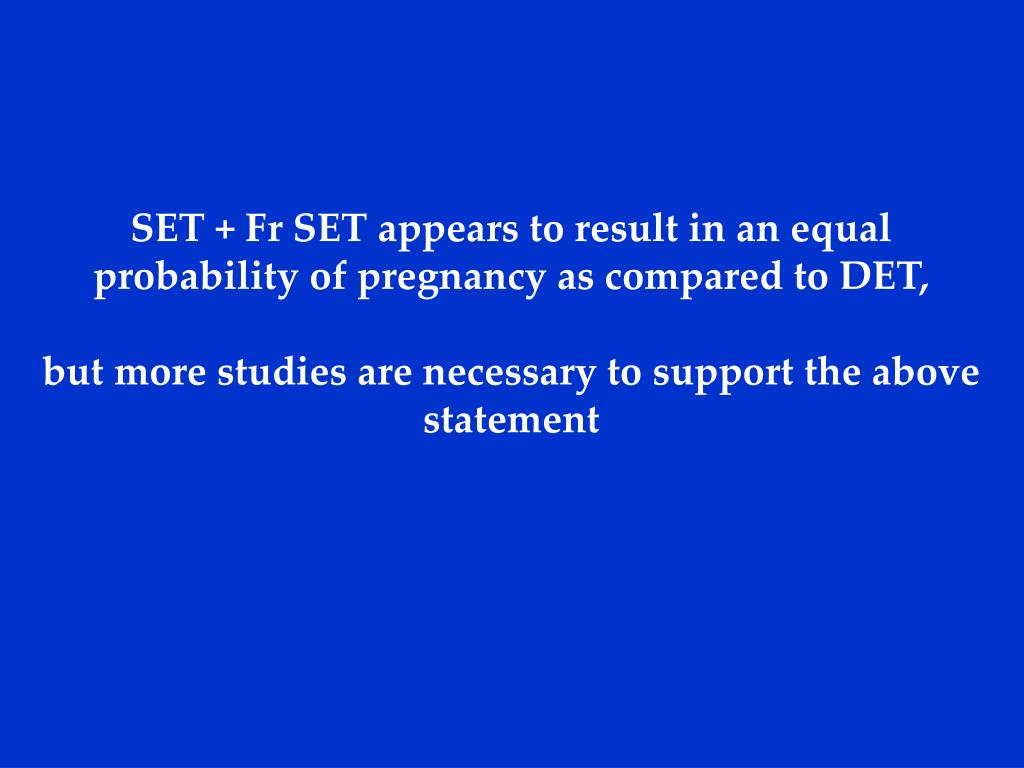 SET + Fr SET appears to result in an equal probability of pregnancy as compared to DET,

but more studies are necessary to support the above statement